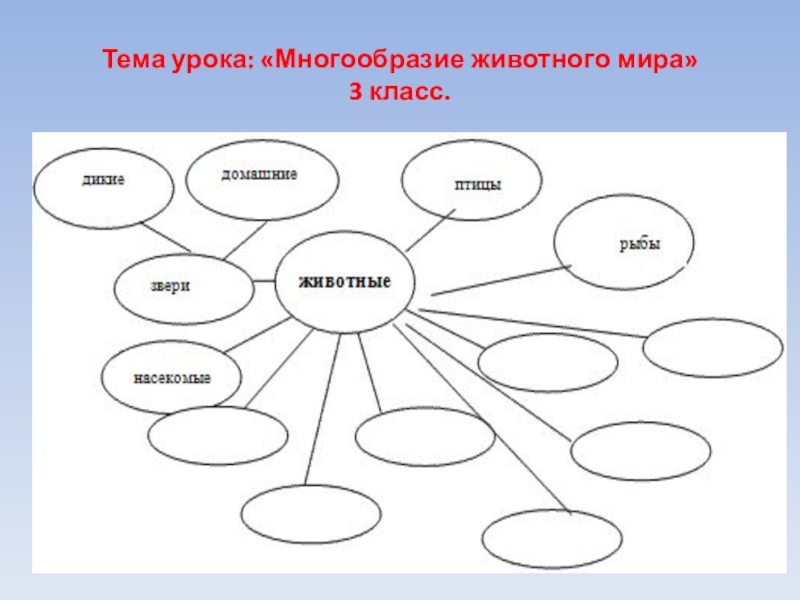 Тема урока: «Многообразие животного мира»
3 класс.

дикие

домашние

птицы

рыбы

звери

животные

насекомые